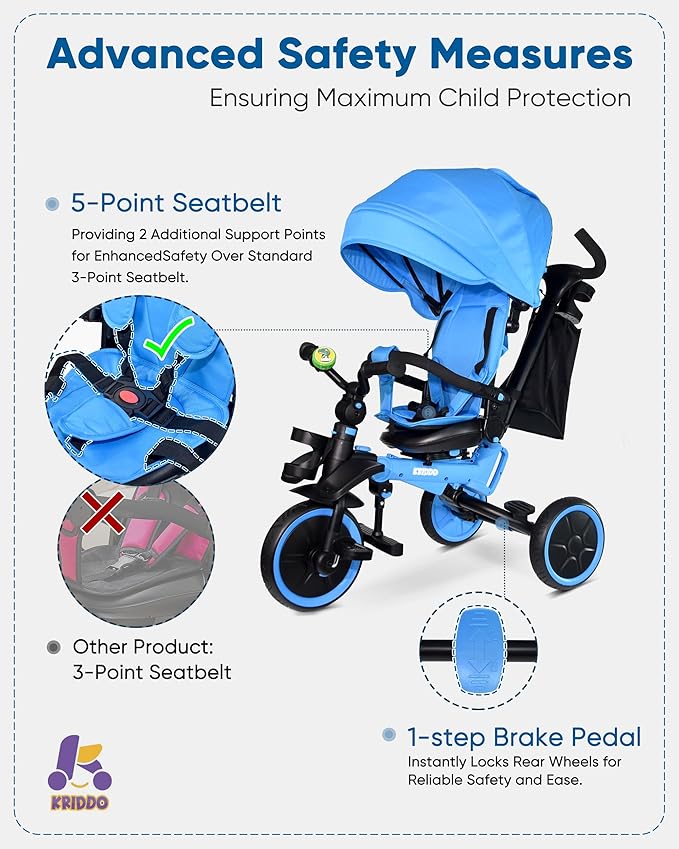 Advanced Safety Measures
Ensuring Maximum Child Protection

5-Point Seatbelt
Providing 2 Additional Support Points for EnhancedSafety Over Standard 3-Point Seatbelt.

KRIDDO

Other Product: 3-Point Seatbelt

1-step Brake Pedal
Instantly Locks Rear Wheels for Reliable Safety and Ease.

KRIDDO